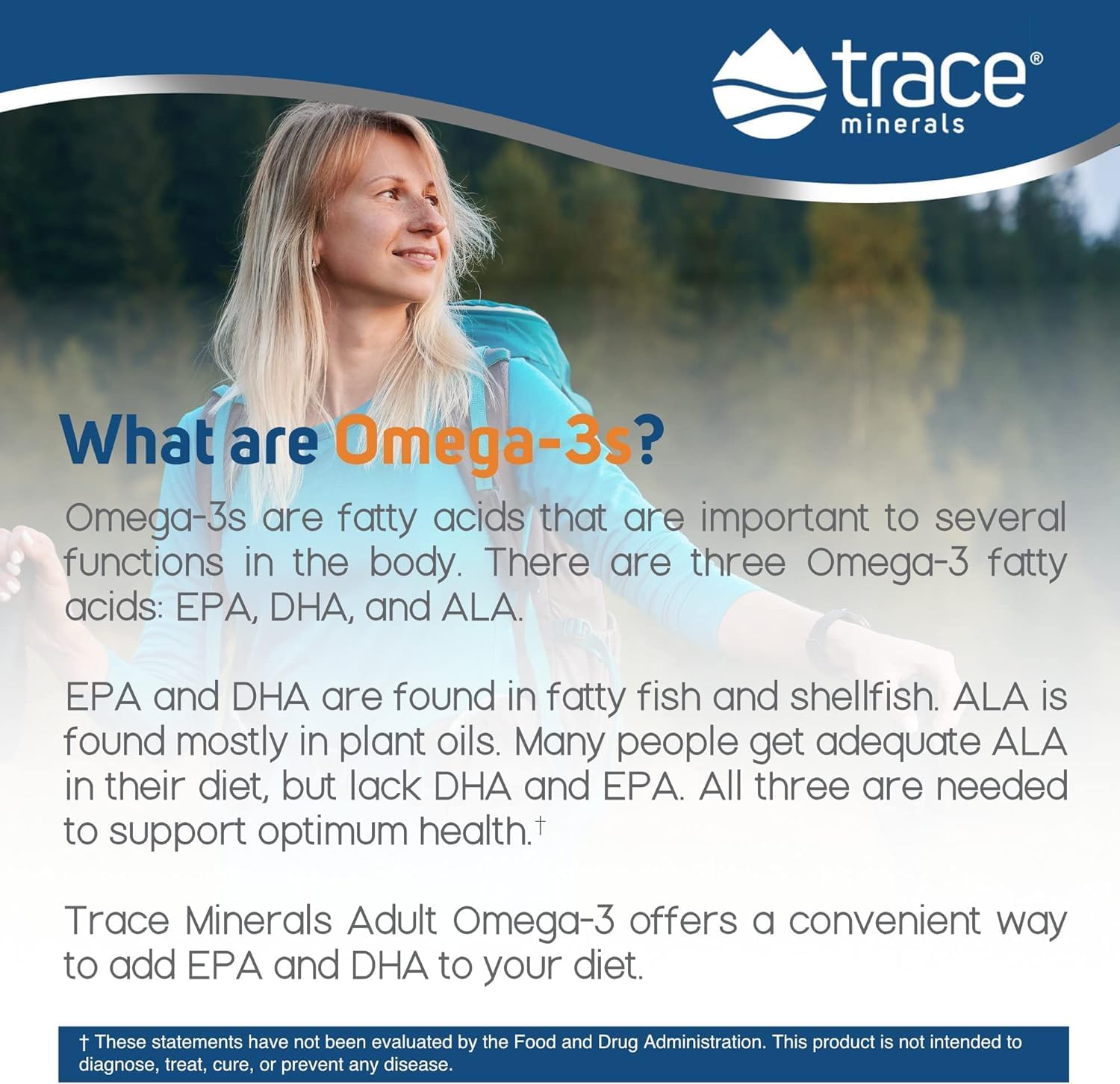 trace® minerals

What are Omega-3s?

Omega-3s are fatty acids that are important to several functions in the body. There are three Omega-3 fatty acids: EPA, DHA, and ALA.

EPA and DHA are found in fatty fish and shellfish. ALA is found mostly in plant oils. Many people get adequate ALA in their diet, but lack DHA and EPA. All three are needed to support optimum health.†

Trace Minerals Adult Omega-3 offers a convenient way to add EPA and DHA to your diet.

† These statements have not been evaluated by the Food and Drug Administration. This product is not intended to diagnose, treat, cure, or prevent any disease.